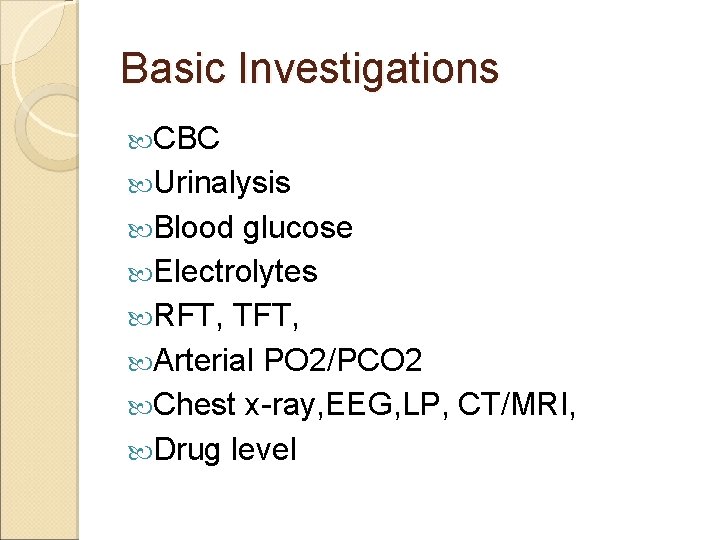 Basic Investigations

CBC
Urinalysis
Blood glucose
Electrolytes
RFT, TFT,
Arterial PO2/PCO2
Chest x-ray,EEG,LP, CT/MRI,
Drug level